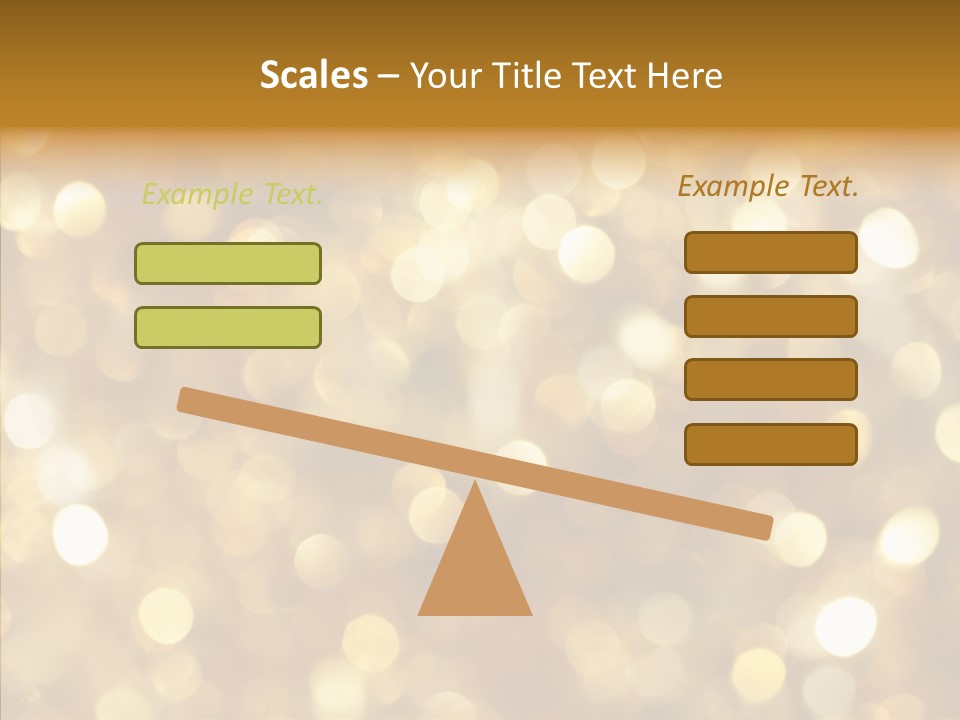 Scales – Your Title Text Here

Example Text.

Example Text.